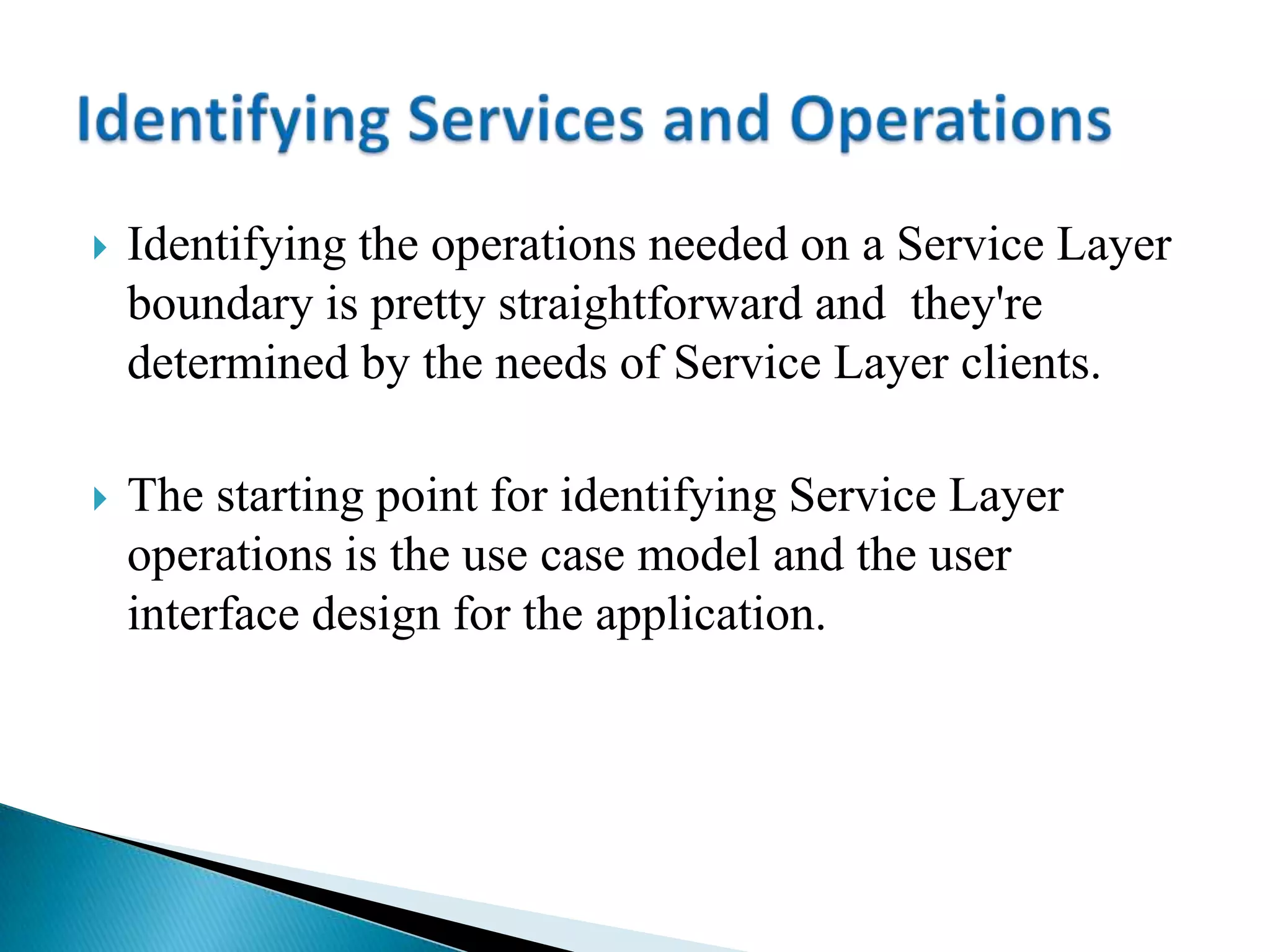 Identifying Services and Operations

Identifying the operations needed on a Service Layer boundary is pretty straightforward and they're determined by the needs of Service Layer clients.

The starting point for identifying Service Layer operations is the use case model and the user interface design for the application.